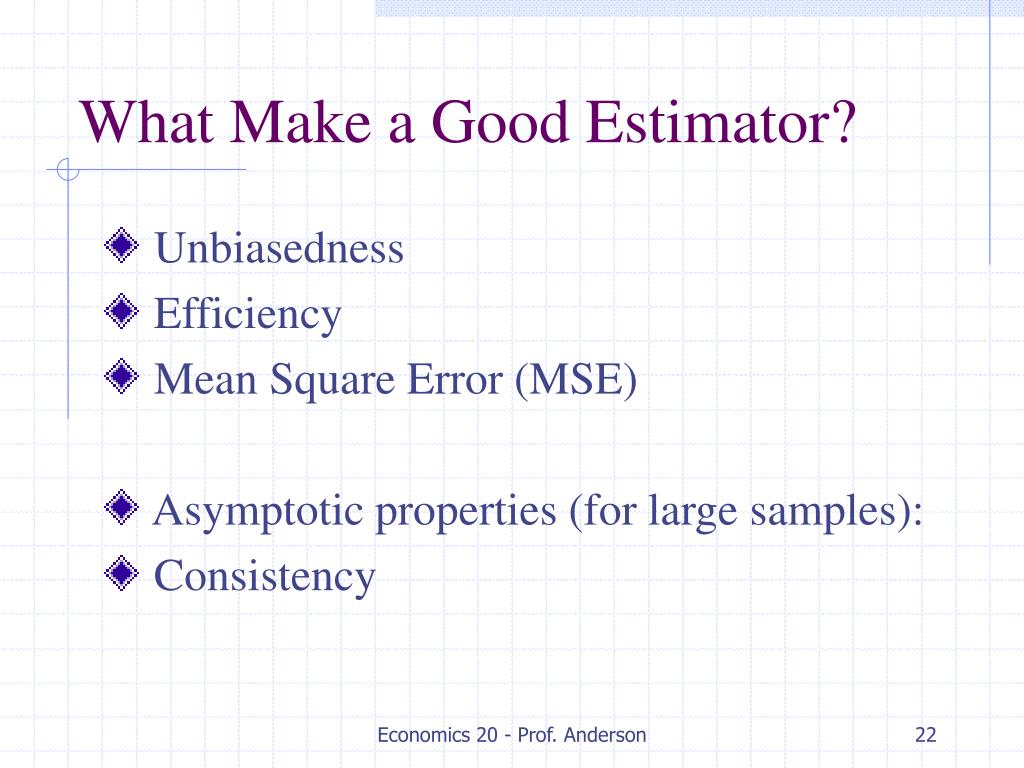 What Make a Good Estimator?

Unbiasedness
Efficiency
Mean Square Error (MSE)

Asymptotic properties (for large samples):
Consistency

Economics 20 - Prof. Anderson

22